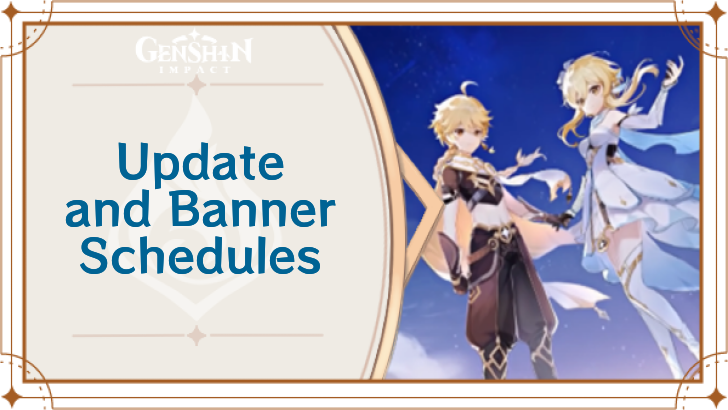 GENSHIN
IMPACT

Update and Banner Schedules